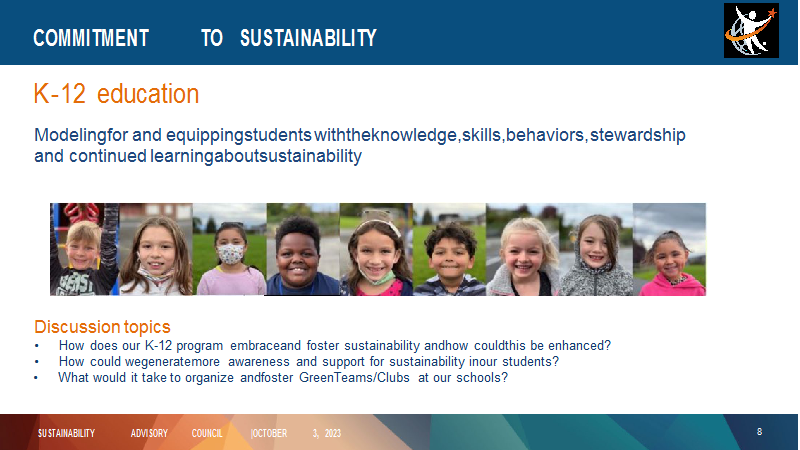 COMMITMENT TO SUSTAINABILITY

K-12 education

Modelingfor and equippingstudents withtheknowledge,skills,behaviors,stewardship and continued learningaboutsustainability

Discussion topics

• How does our K-12 program embraceand foster sustainability andhow couldthis be enhanced?
• How could wegeneratemore awareness and support for sustainability inour students?
• What would it take to organize andfoster GreenTeams/Clubs at our schools?

SUSTAINABILITY ADVISORY COUNCIL |OCTOBER 3, 2023

8